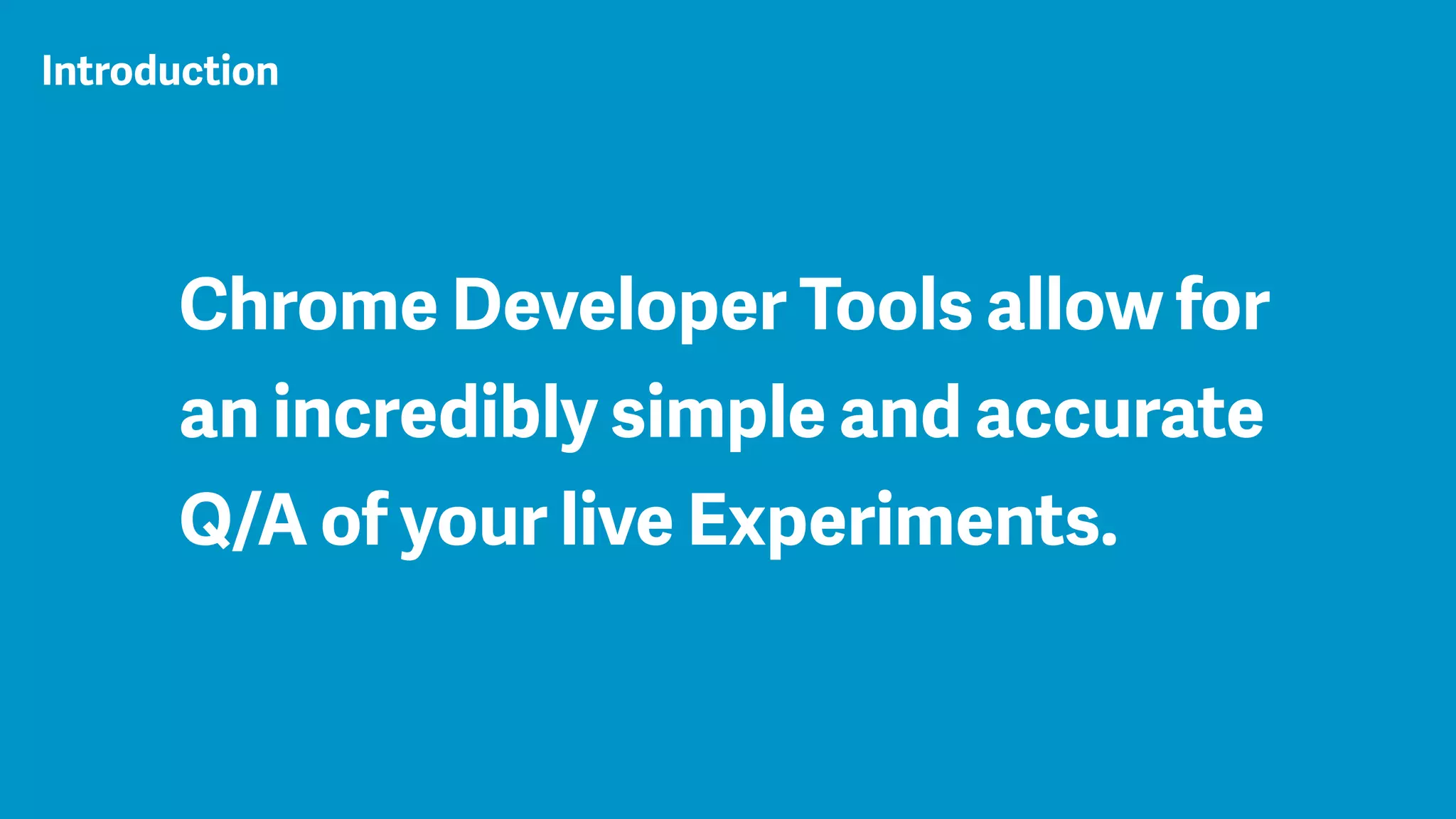 Introduction

Chrome Developer Tools allow for an incredibly simple and accurate Q/A of your live Experiments.